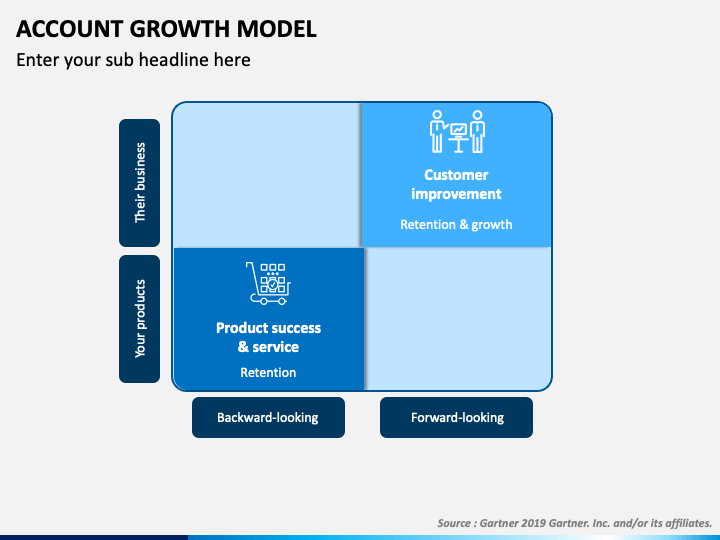 ACCOUNT GROWTH MODEL

Enter your sub headline here

Their business

Your products

Customer improvement

Retention & growth

Product success & service

Retention

Backward-looking

Forward-looking

Source : Gartner 2019 Gartner. Inc. and/or its affiliates.